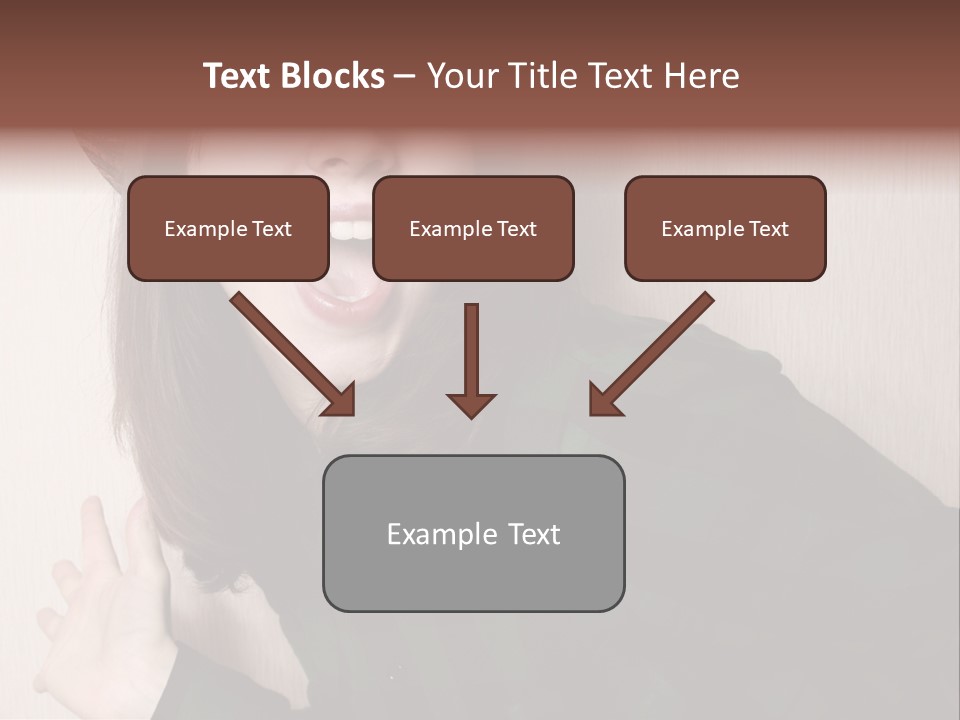 Text Blocks – Your Title Text Here

Example Text

Example Text

Example Text

Example Text